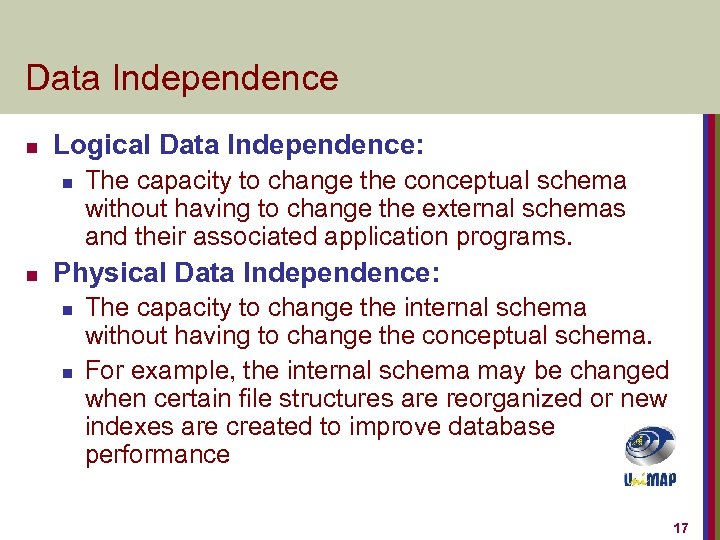 Data Independence

Logical Data Independence:

The capacity to change the conceptual schema without having to change the external schemas and their associated application programs.

Physical Data Independence:

The capacity to change the internal schema without having to change the conceptual schema.

For example, the internal schema may be changed when certain file structures are reorganized or new indexes are created to improve database performance

UniMAP

17